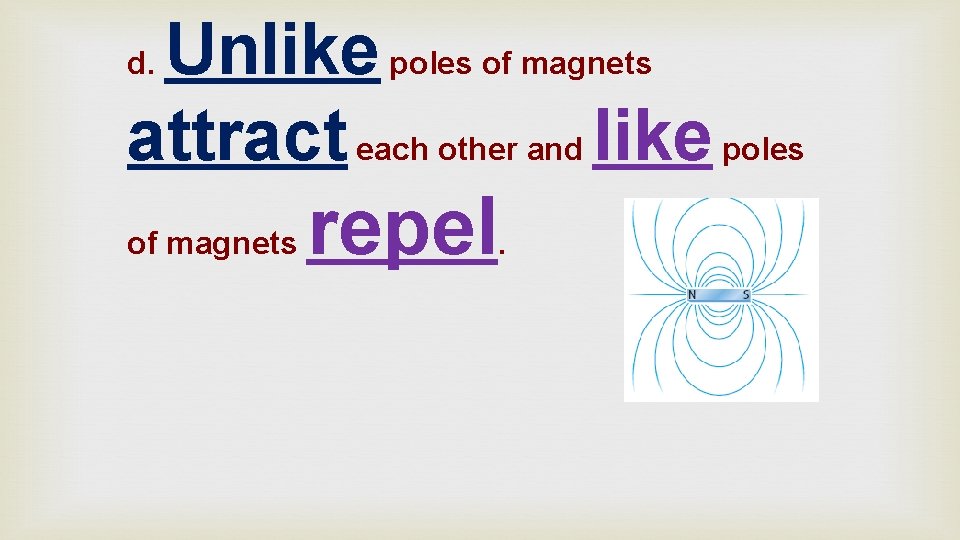 d. Unlike poles of magnets attract each other and like poles of magnets repel.

N S